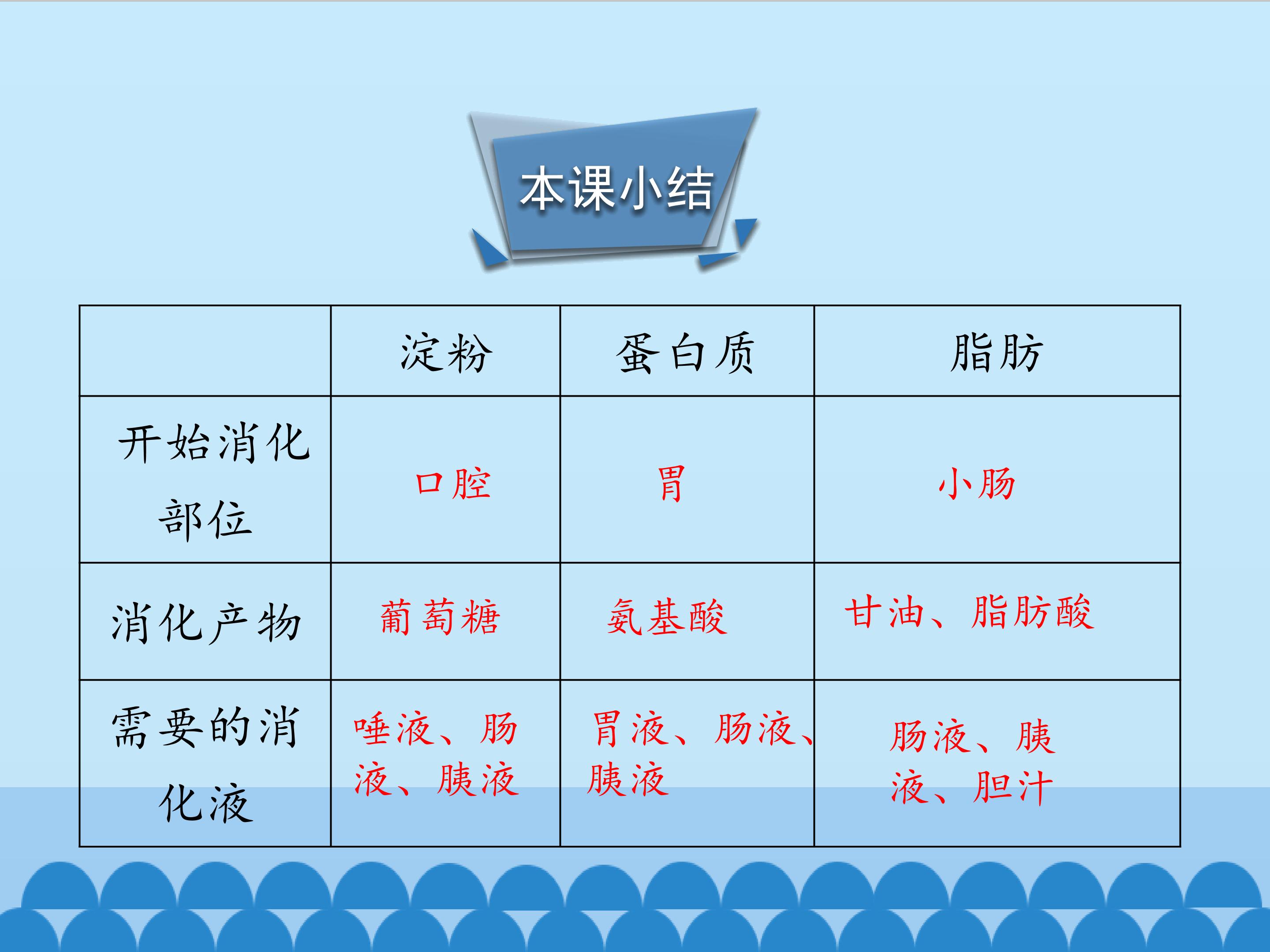 本课小结

| | 淀粉 | 蛋白质 | 脂肪 |
|---|---|---|---|
| 开始消化部位 | 口腔 | 胃 | 小肠 |
| 消化产物 | 葡萄糖 | 氨基酸 | 甘油、脂肪酸 |
| 需要的消化液 | 唾液、肠液、胰液 | 胃液、肠液、胰液 | 肠液、胰液、胆汁 |